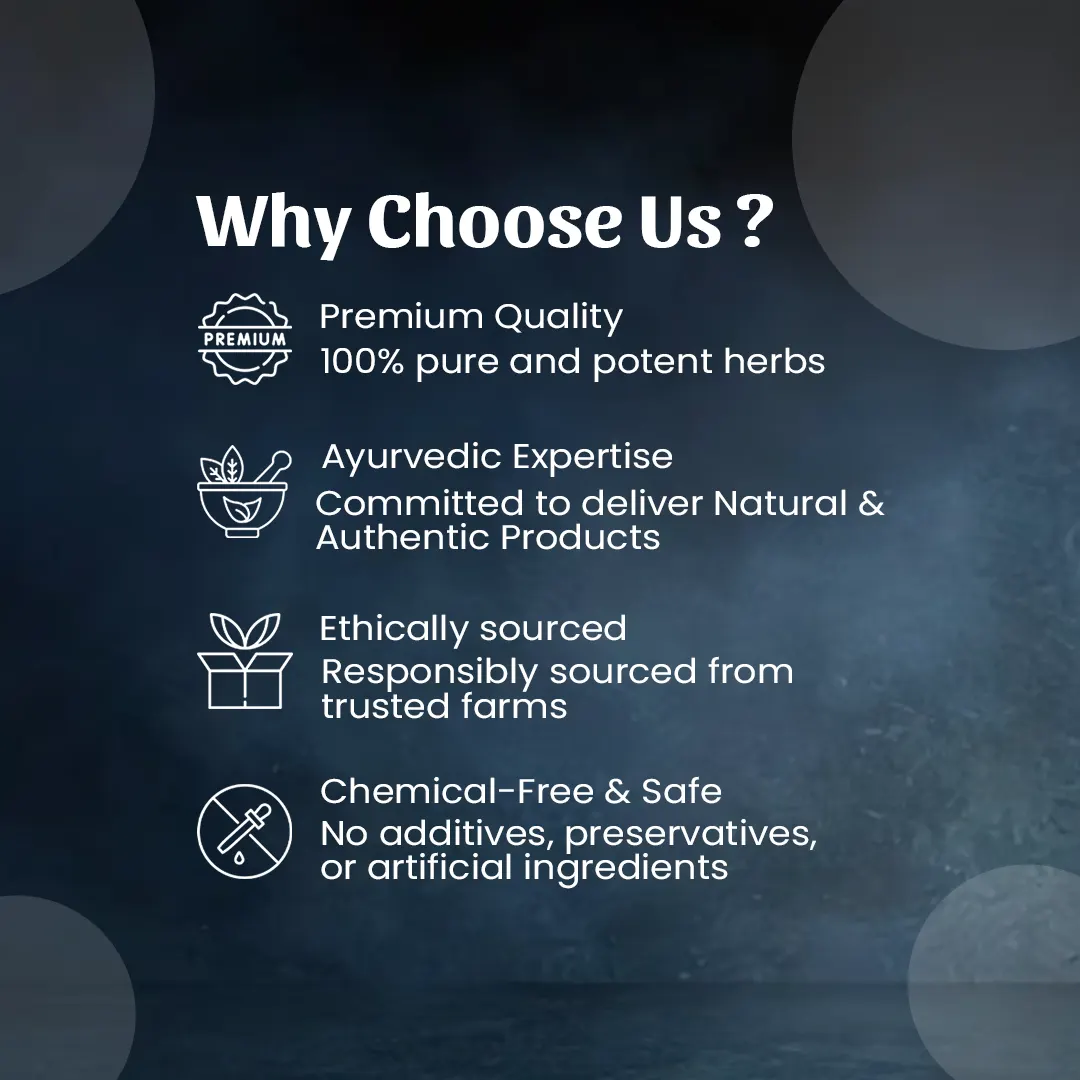 Why Choose Us ?

PREMIUM

Premium Quality
100% pure and potent herbs

Ayurvedic Expertise
Committed to deliver Natural & Authentic Products

Ethically sourced
Responsibly sourced from trusted farms

Chemical-Free & Safe
No additives, preservatives, or artificial ingredients